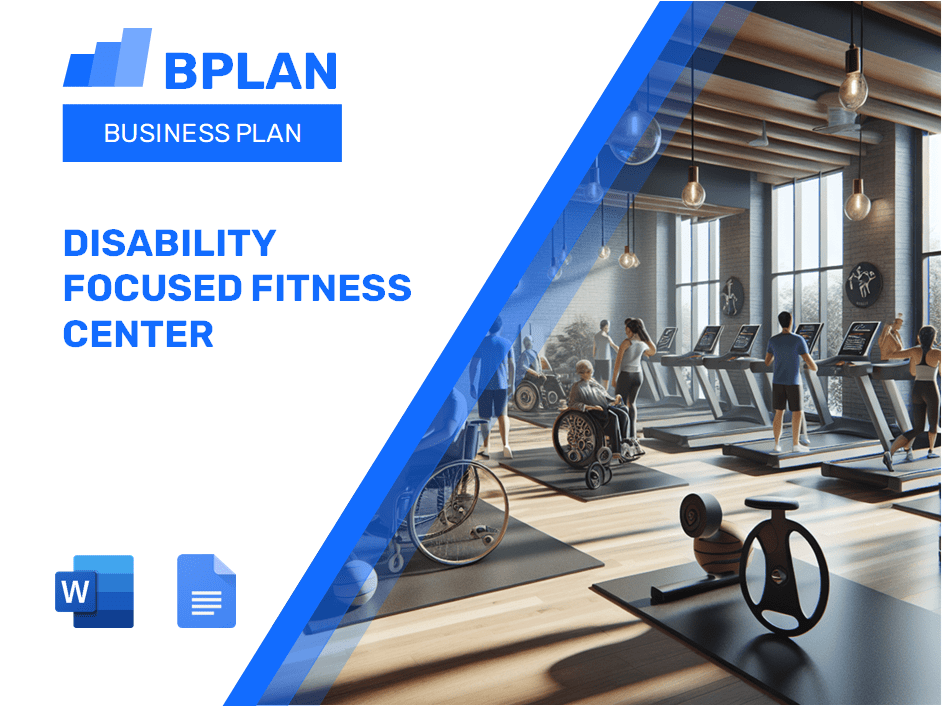 BPLAN

BUSINESS PLAN

DISABILITY FOCUSED FITNESS CENTER

W